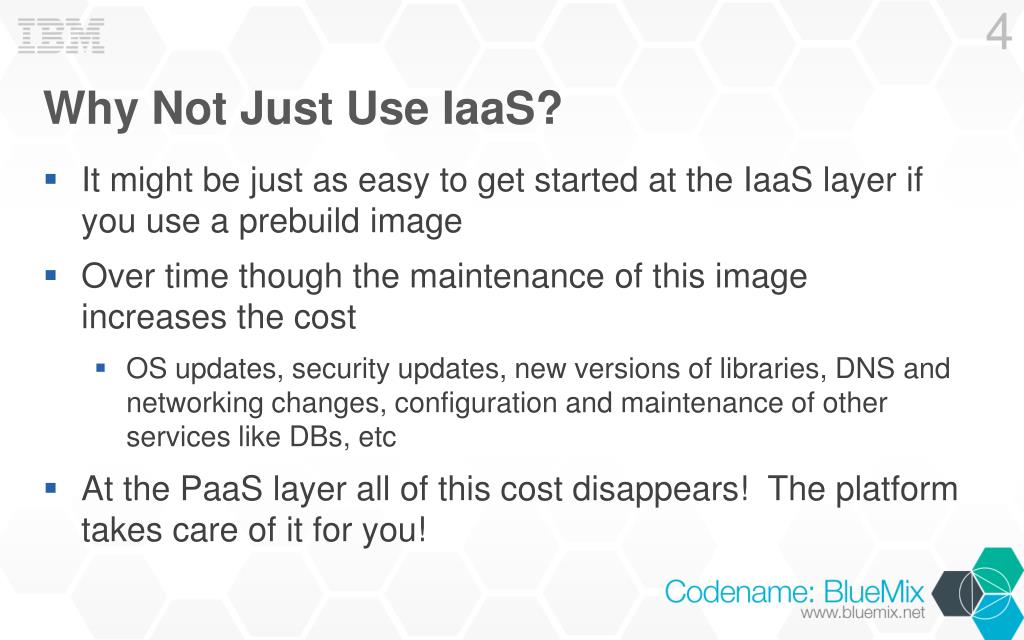 IBM

4

Why Not Just Use IaaS?

▪ It might be just as easy to get started at the IaaS layer if you use a prebuild image

▪ Over time though the maintenance of this image increases the cost

▪ OS updates, security updates, new versions of libraries, DNS and networking changes, configuration and maintenance of other services like DBs, etc

▪ At the PaaS layer all of this cost disappears! The platform takes care of it for you!

Codename: BlueMix
www.bluemix.net